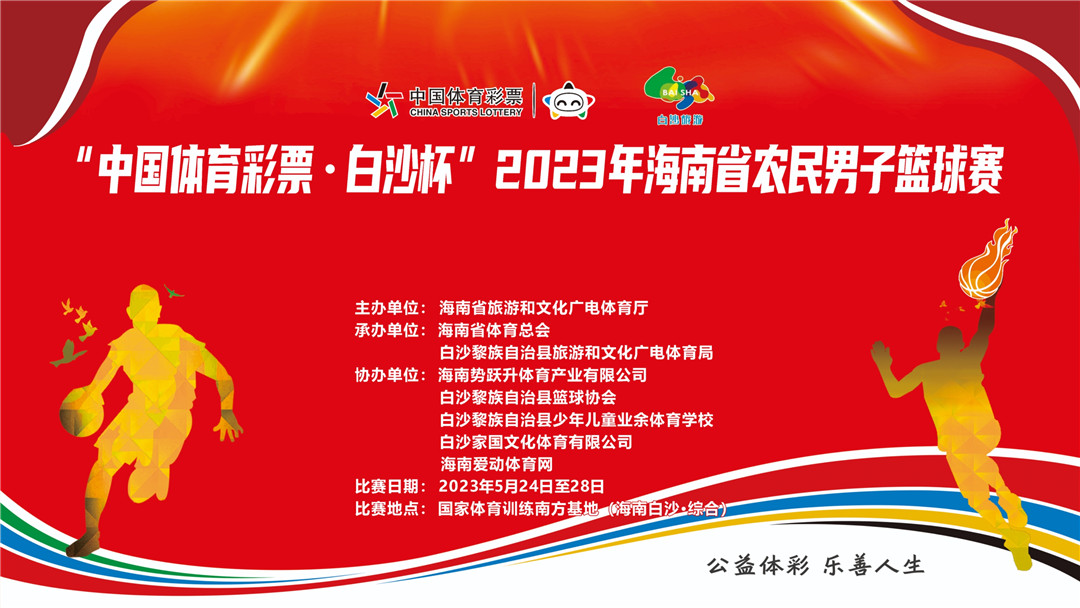 中国体育彩票
CHINA SPORTS LOTTERY

BAI SHA
白沙旅游

“中国体育彩票·白沙杯”2023年海南省农民男子篮球赛

主办单位：海南省旅游和文化广电体育厅
承办单位：海南省体育总会
白沙黎族自治县旅游和文化广电体育局
协办单位：海南势跃升体育产业有限公司
白沙黎族自治县篮球协会
白沙黎族自治县少年儿童业余体育学校
白沙家国文化体育有限公司
海南爱动体育网
比赛日期：2023年5月24日至28日
比赛地点：国家体育训练南方基地（海南白沙·综合）

公益体彩 乐善人生